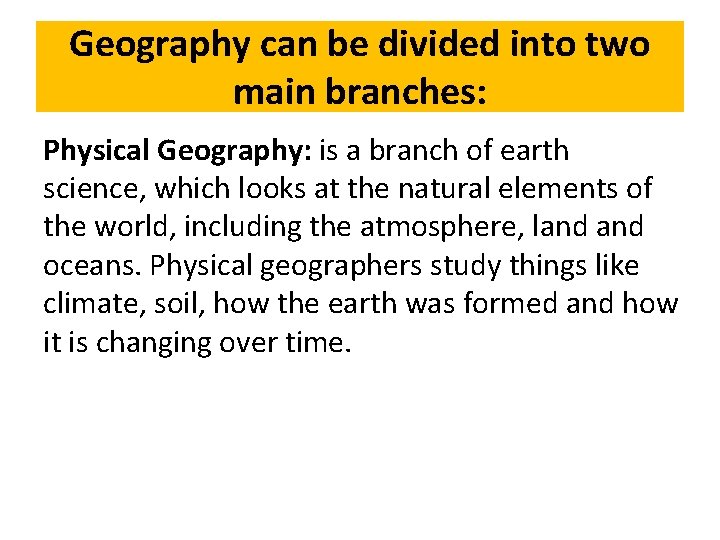 Geography can be divided into two main branches:

Physical Geography: is a branch of earth science, which looks at the natural elements of the world, including the atmosphere, land and oceans. Physical geographers study things like climate, soil, how the earth was formed and how it is changing over time.